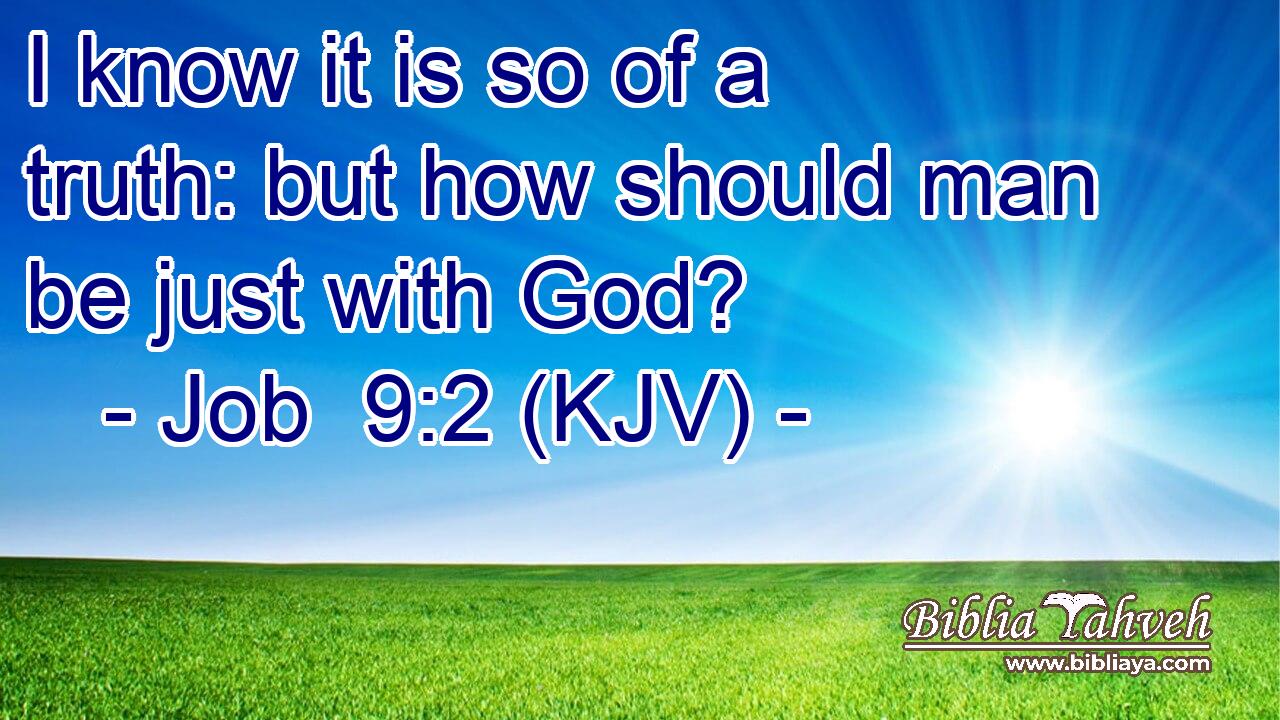 I know it is so of a truth: but how should man be just with God?
- Job 9:2 (KJV) -

Biblia Yahveh
www.bibliaya.com